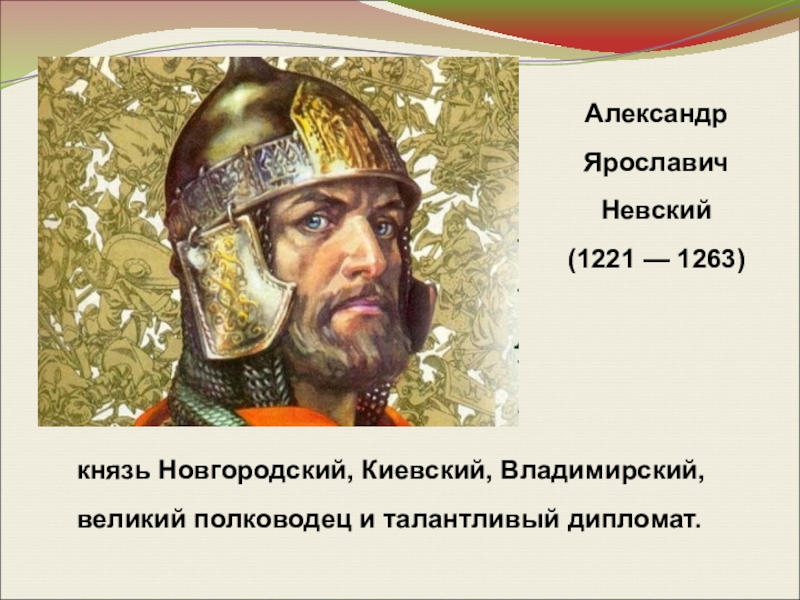 Александр

Ярославич

Невский

(1221 — 1263)

князь Новгородский, Киевский, Владимирский,

великий полководец и талантливый дипломат.